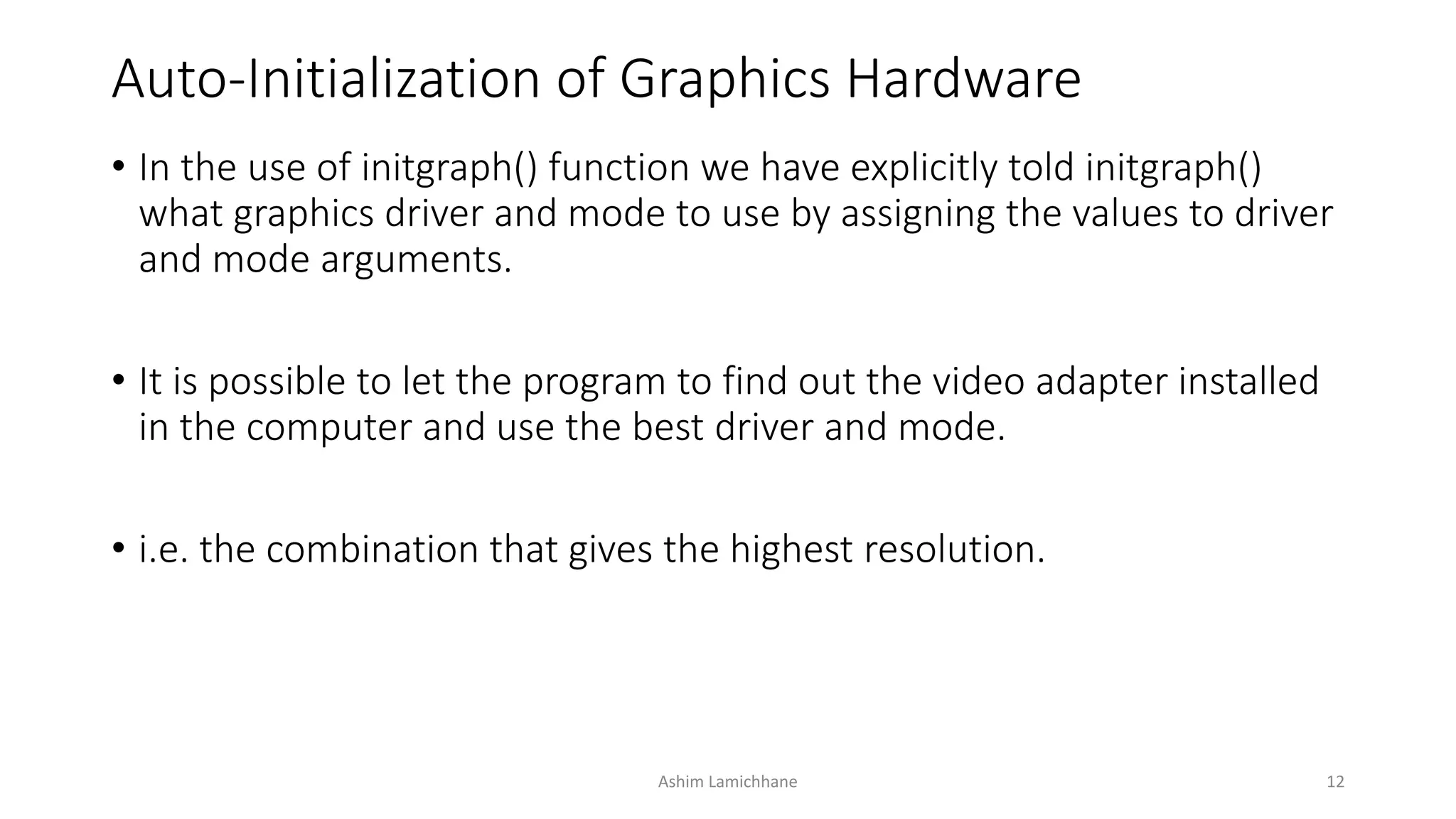 Auto-Initialization of Graphics Hardware

• In the use of initgraph() function we have explicitly told initgraph() what graphics driver and mode to use by assigning the values to driver and mode arguments.

• It is possible to let the program to find out the video adapter installed in the computer and use the best driver and mode.

• i.e. the combination that gives the highest resolution.

Ashim Lamichhane

12